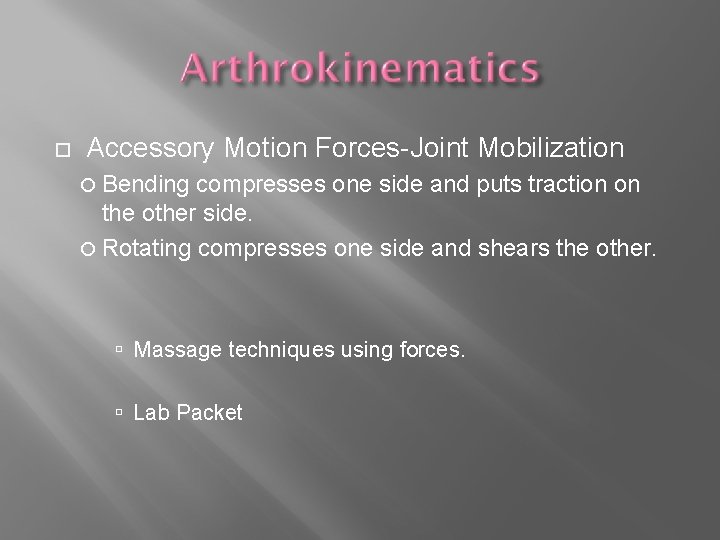 Arthrokinematics

Accessory Motion Forces-Joint Mobilization

Bending compresses one side and puts traction on the other side.

Rotating compresses one side and shears the other.

Massage techniques using forces.

Lab Packet